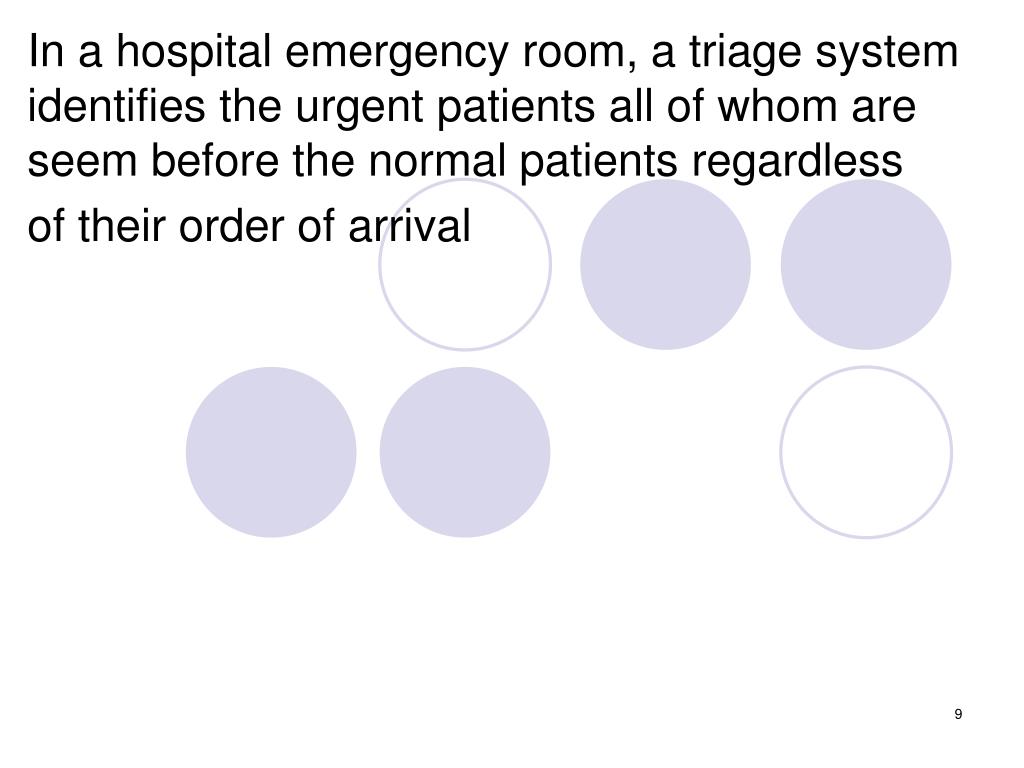 In a hospital emergency room, a triage system identifies the urgent patients all of whom are seem before the normal patients regardless of their order of arrival

9